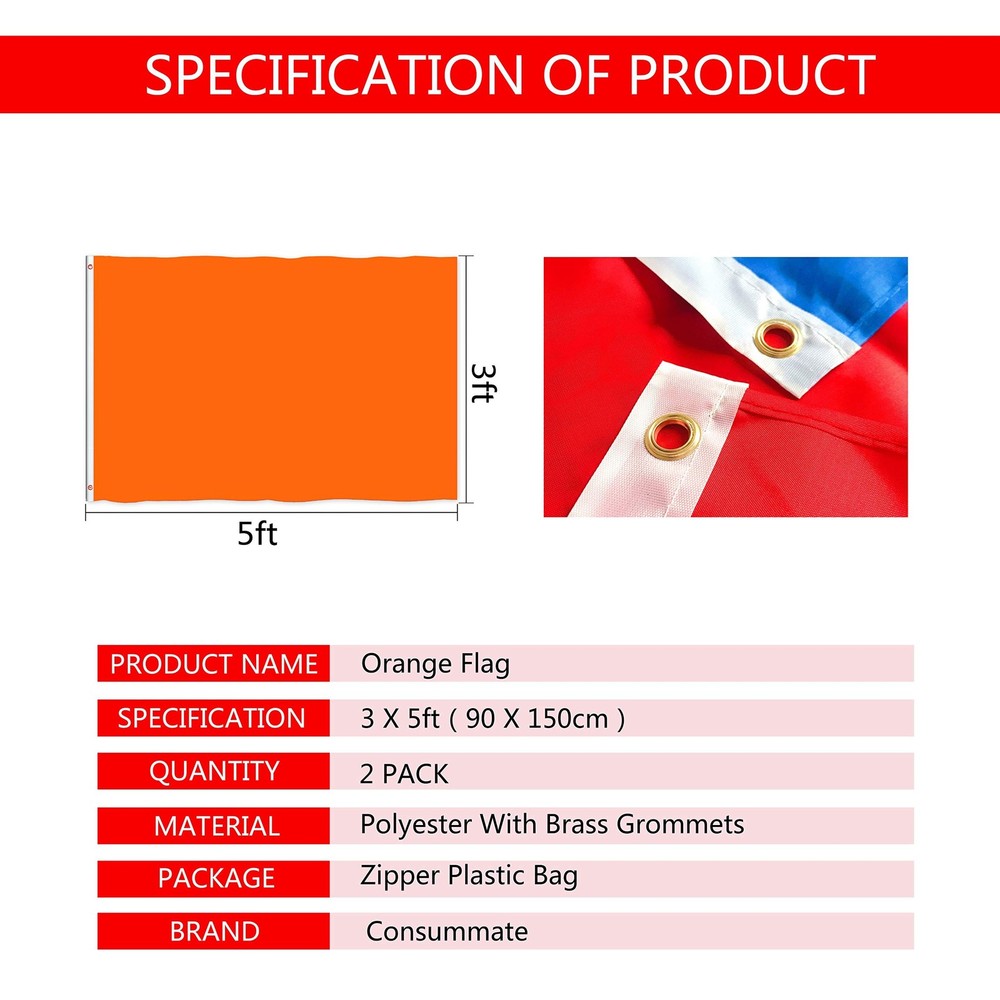 SPECIFICATION OF PRODUCT

3ft

5ft

| PRODUCT NAME | Orange Flag |
|---|---|
| SPECIFICATION | 3 X 5ft ( 90 X 150cm ) |
| QUANTITY | 2 PACK |
| MATERIAL | Polyester With Brass Grommets |
| PACKAGE | Zipper Plastic Bag |
| BRAND | Consummate |